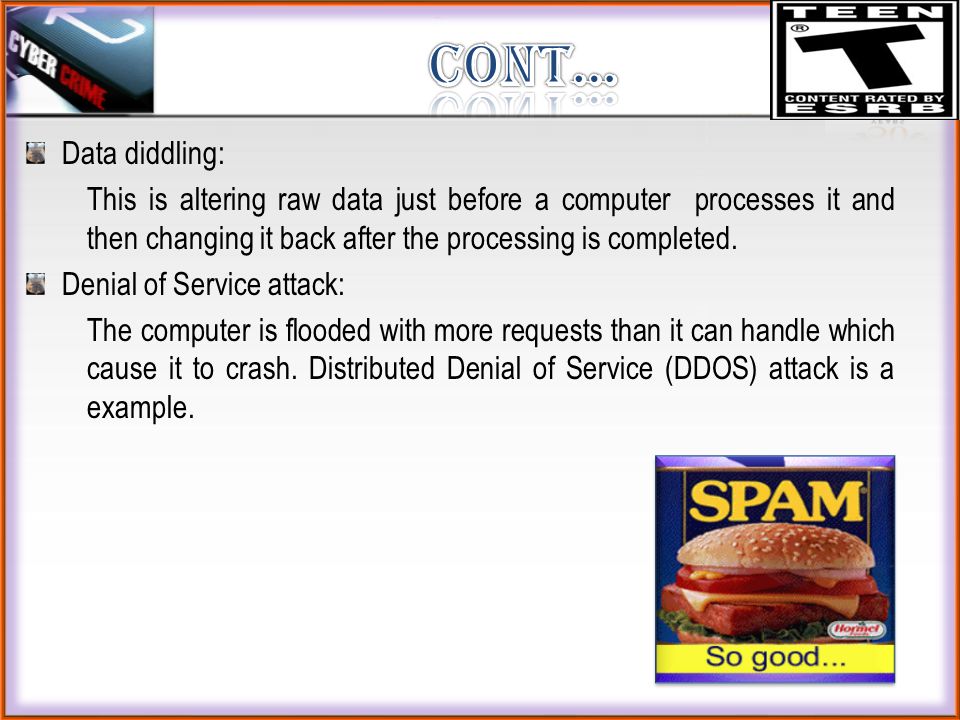 CYBER CRIME

CONT...

TEEN
T
CONTENT RATED BY
ESRB

Data diddling:

This is altering raw data just before a computer processes it and then changing it back after the processing is completed.

Denial of Service attack:

The computer is flooded with more requests than it can handle which cause it to crash. Distributed Denial of Service (DDOS) attack is a example.

SPAM
Hormel
So good...